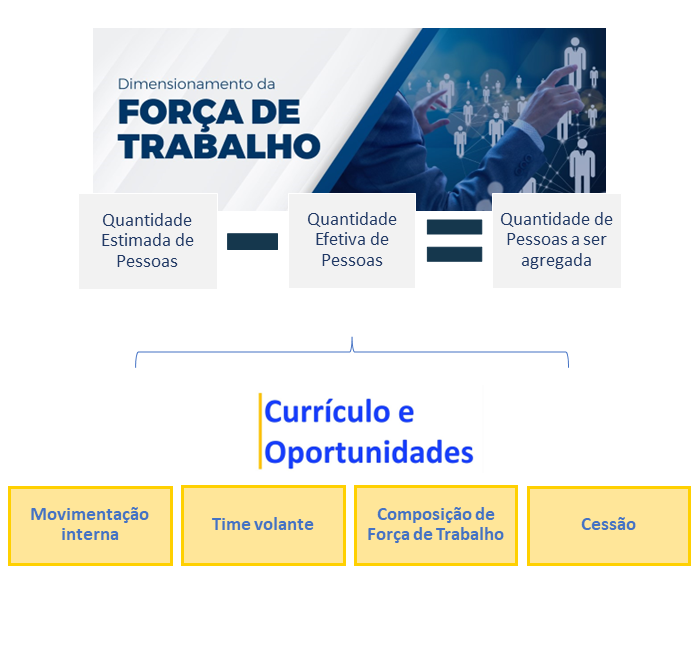 Dimensionamento da
FORÇA DE TRABALHO

Quantidade Estimada de Pessoas

Quantidade Efetiva de Pessoas

Quantidade de Pessoas a ser agregada

Currículo e Oportunidades

Movimentação interna

Time volante

Composição de Força de Trabalho

Cessão